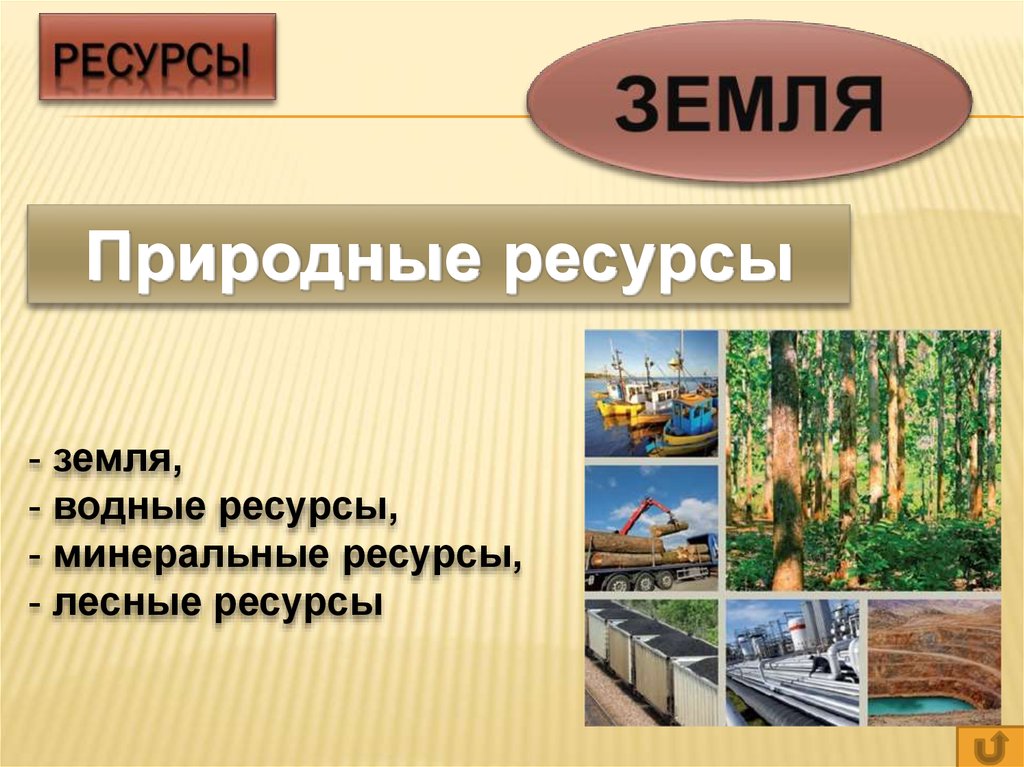 РЕСУРСЫ

ЗЕМЛЯ

Природные ресурсы

- земля,
- водные ресурсы,
- минеральные ресурсы,
- лесные ресурсы